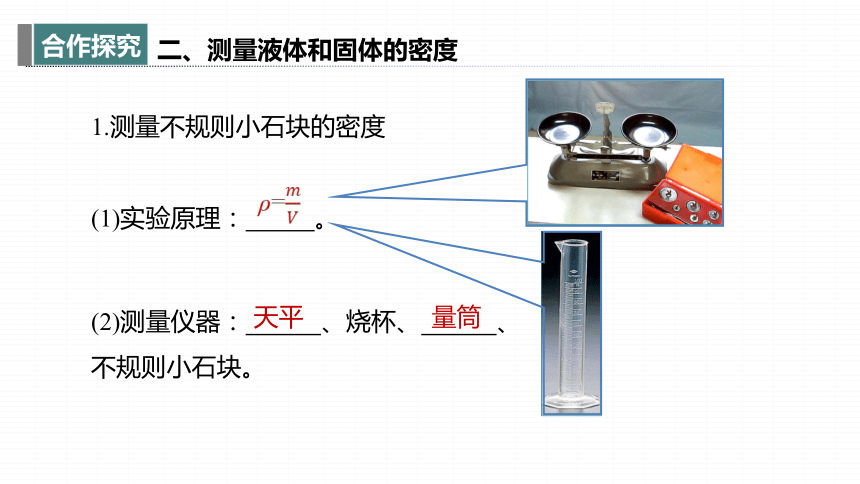 合作探究 二、测量液体和固体的密度

1.测量不规则小石块的密度

(1)实验原理：$\rho=\frac{m}{V}$。

(2)测量仪器：天平、烧杯、量筒、不规则小石块。